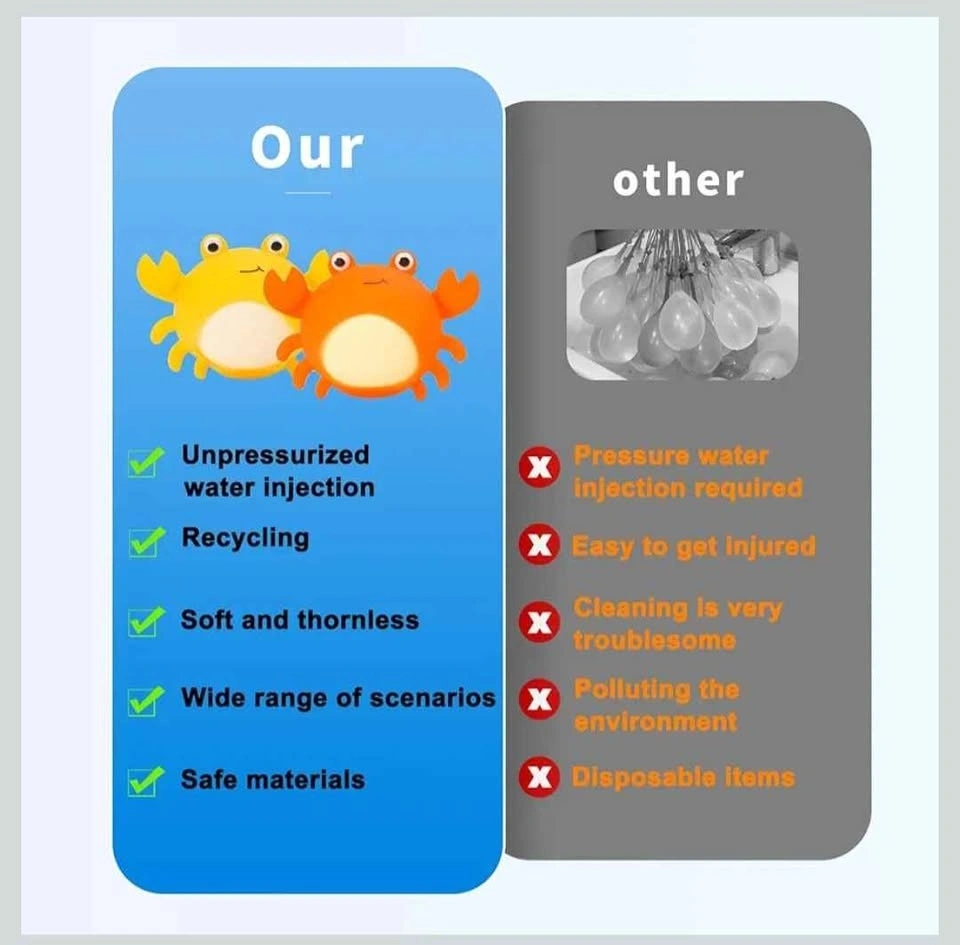 Our

Unpressurized water injection

Recycling

Soft and thornless

Wide range of scenarios

Safe materials

other

Pressure water injection required

Easy to get injured

Cleaning is very troublesome

Polluting the environment

Disposable items